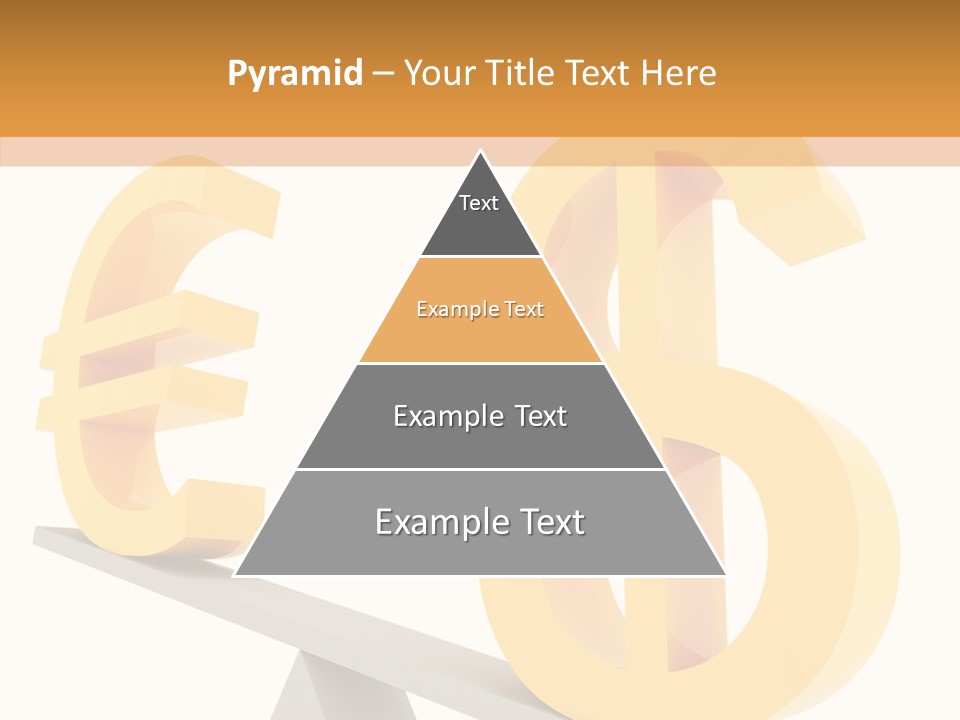 Pyramid – Your Title Text Here

Text

Example Text

Example Text

Example Text